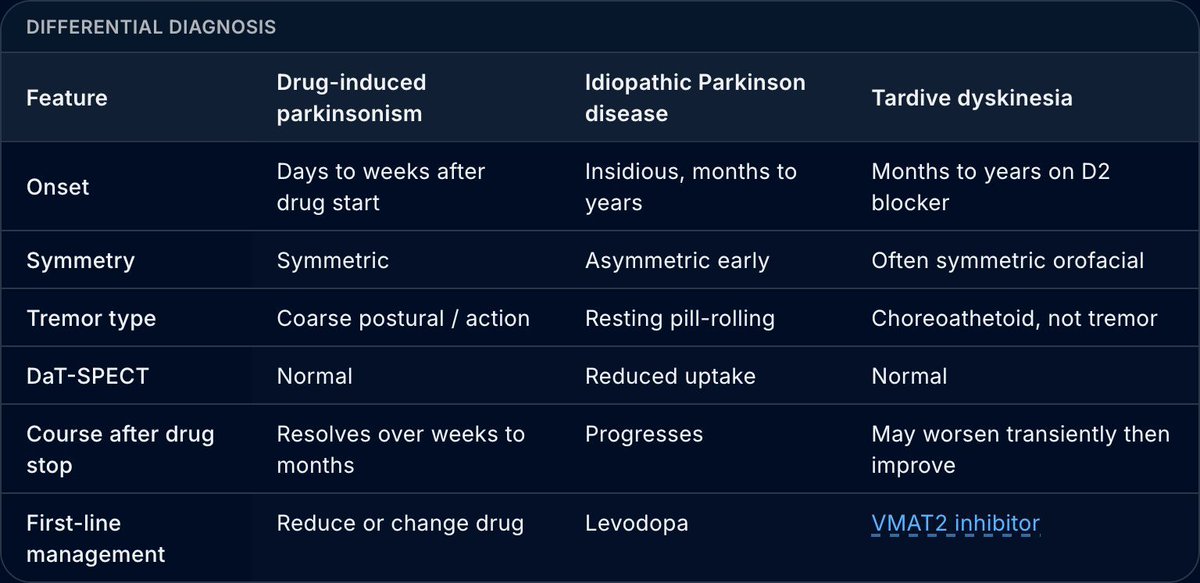 DIFFERENTIAL DIAGNOSIS

| Feature | Drug-induced parkinsonism | Idiopathic Parkinson disease | Tardive dyskinesia |
|---|---|---|---|
| Onset | Days to weeks after drug start | Insidious, months to years | Months to years on D2 blocker |
| Symmetry | Symmetric | Asymmetric early | Often symmetric orofacial |
| Tremor type | Coarse postural / action | Resting pill-rolling | Choreoathetoid, not tremor |
| DaT-SPECT | Normal | Reduced uptake | Normal |
| Course after drug stop | Resolves over weeks to months | Progresses | May worsen transiently then improve |
| First-line management | Reduce or change drug | Levodopa | VMAT2 inhibitor |